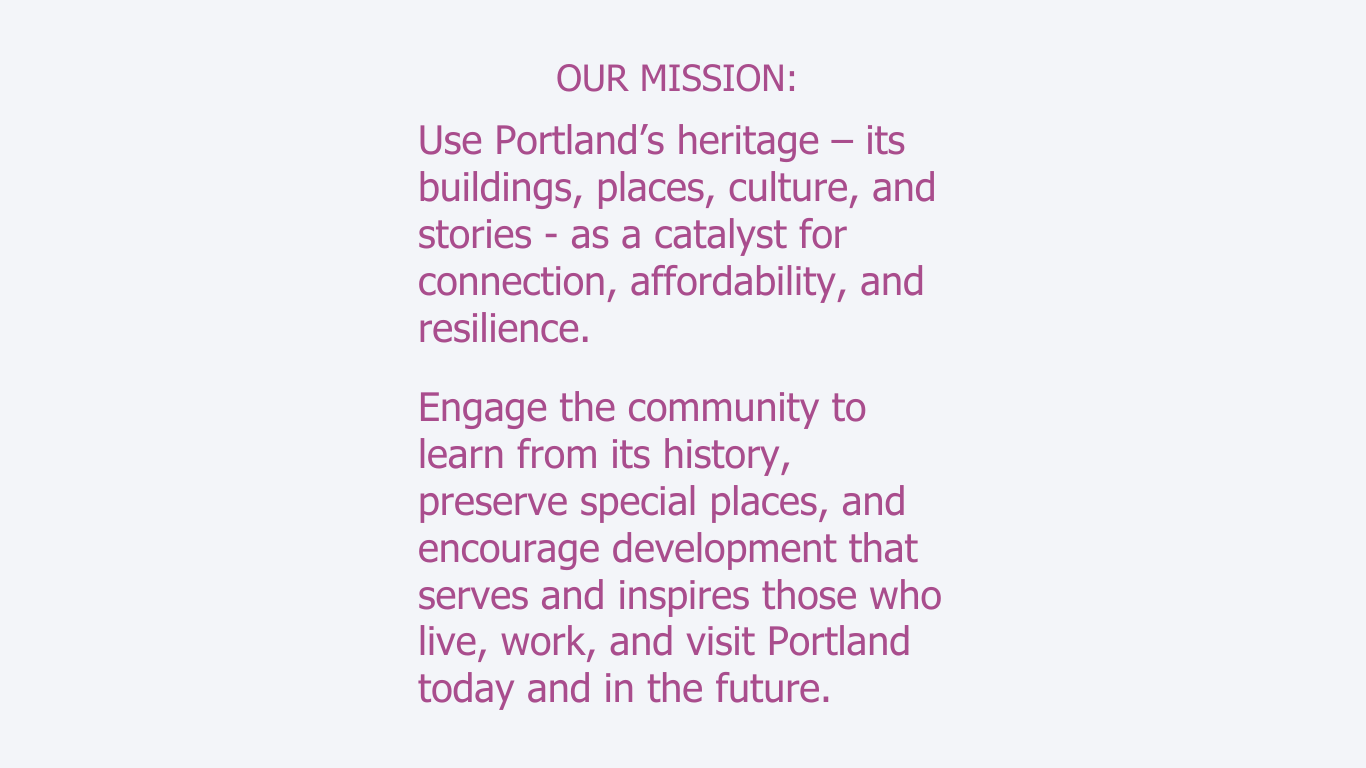 OUR MISSION:

Use Portland’s heritage – its buildings, places, culture, and stories - as a catalyst for connection, affordability, and resilience.

Engage the community to learn from its history, preserve special places, and encourage development that serves and inspires those who live, work, and visit Portland today and in the future.